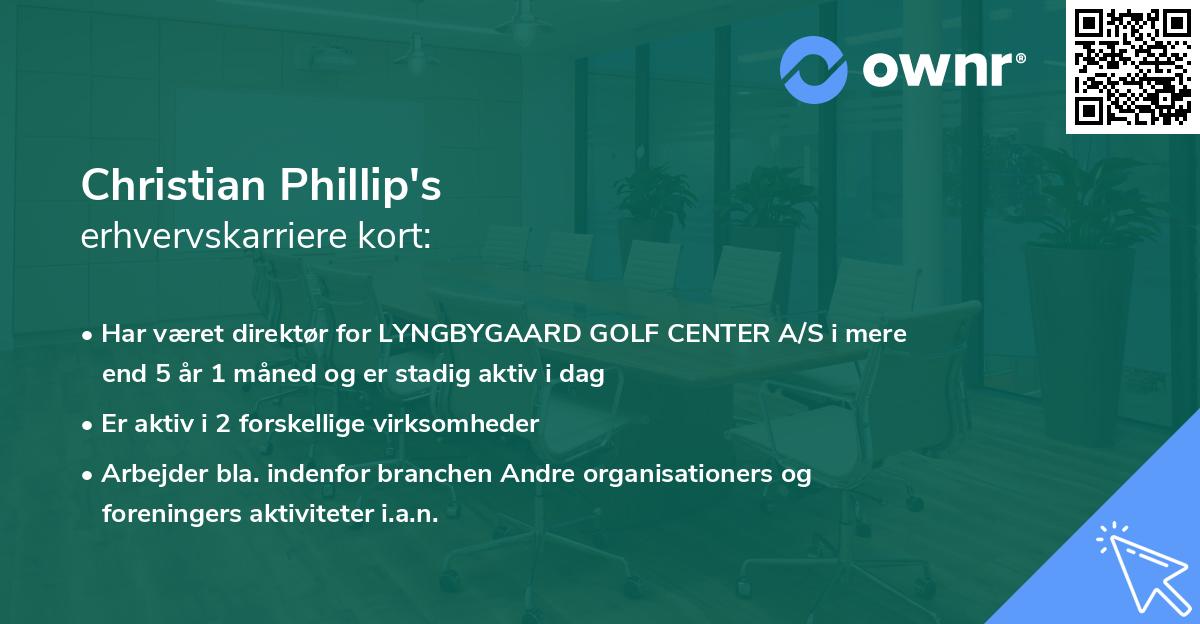 ownr®

Christian Phillip's
erhvervskarriere kort:

• Har været direktør for LYNGBYGAARD GOLF CENTER A/S i mere end 5 år 1 måned og er stadig aktiv i dag
• Er aktiv i 2 forskellige virksomheder
• Arbejder bla. indenfor branchen Andre organisationers og foreningers aktiviteter i.a.n.